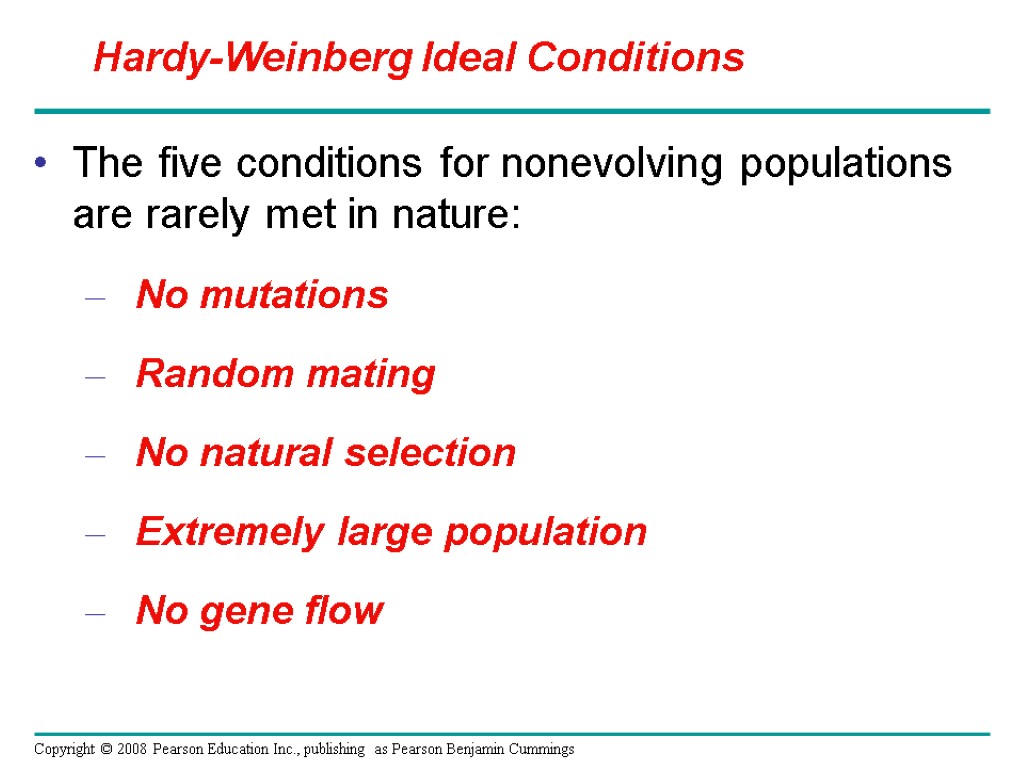 Hardy-Weinberg Ideal Conditions

• The five conditions for nonevolving populations are rarely met in nature:

– No mutations

– Random mating

– No natural selection

– Extremely large population

– No gene flow

Copyright © 2008 Pearson Education Inc., publishing as Pearson Benjamin Cummings